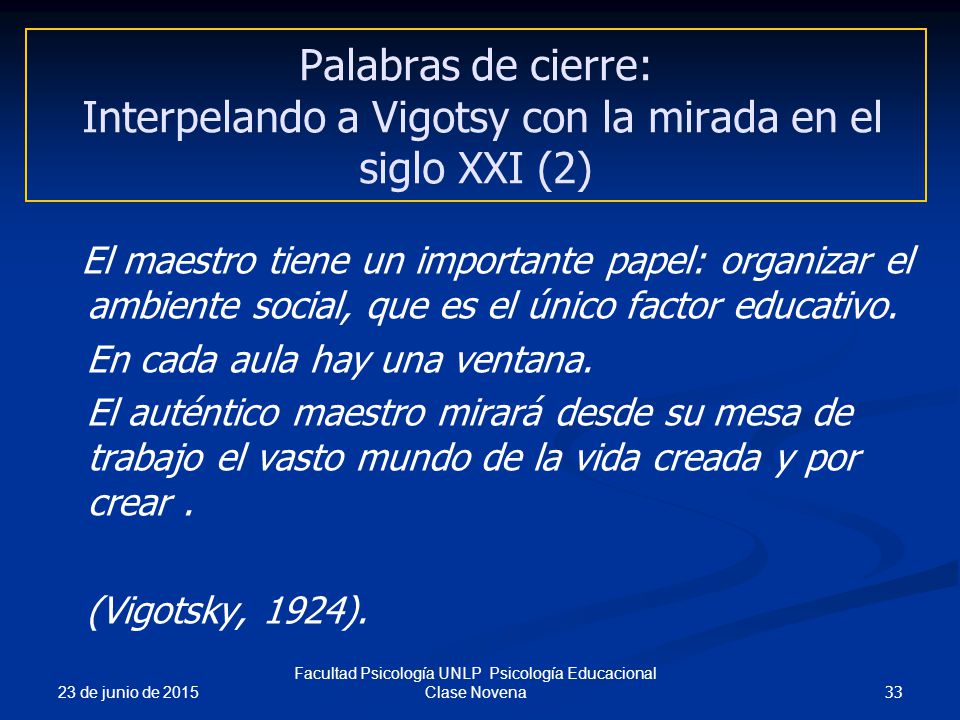 Palabras de cierre:
Interpelando a Vigotsy con la mirada en el siglo XXI (2)

El maestro tiene un importante papel: organizar el ambiente social, que es el único factor educativo.

En cada aula hay una ventana.

El auténtico maestro mirará desde su mesa de trabajo el vasto mundo de la vida creada y por crear .

(Vigotsky, 1924).

23 de junio de 2015

Facultad Psicología UNLP Psicología Educacional
Clase Novena

33